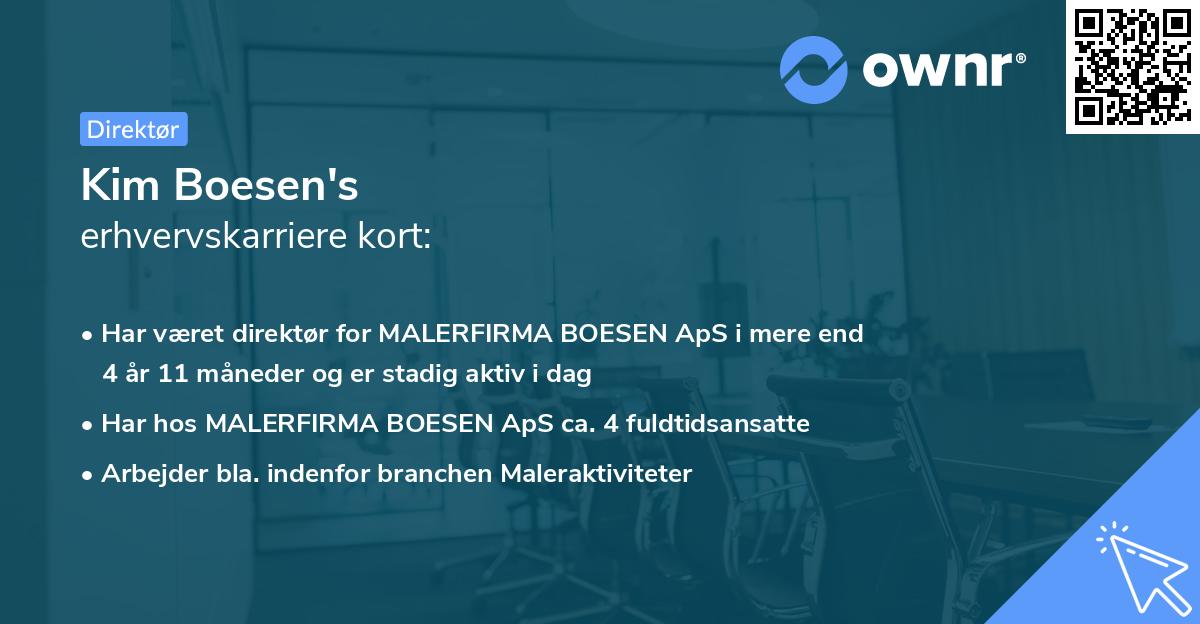 ownr®

Direktør

Kim Boesen's
erhvervskarriere kort:

• Har været direktør for MALERFIRMA BOESEN ApS i mere end 4 år 11 måneder og er stadig aktiv i dag
• Har hos MALERFIRMA BOESEN ApS ca. 4 fuldtidsansatte
• Arbejder bla. indenfor branchen Maleraktiviteter